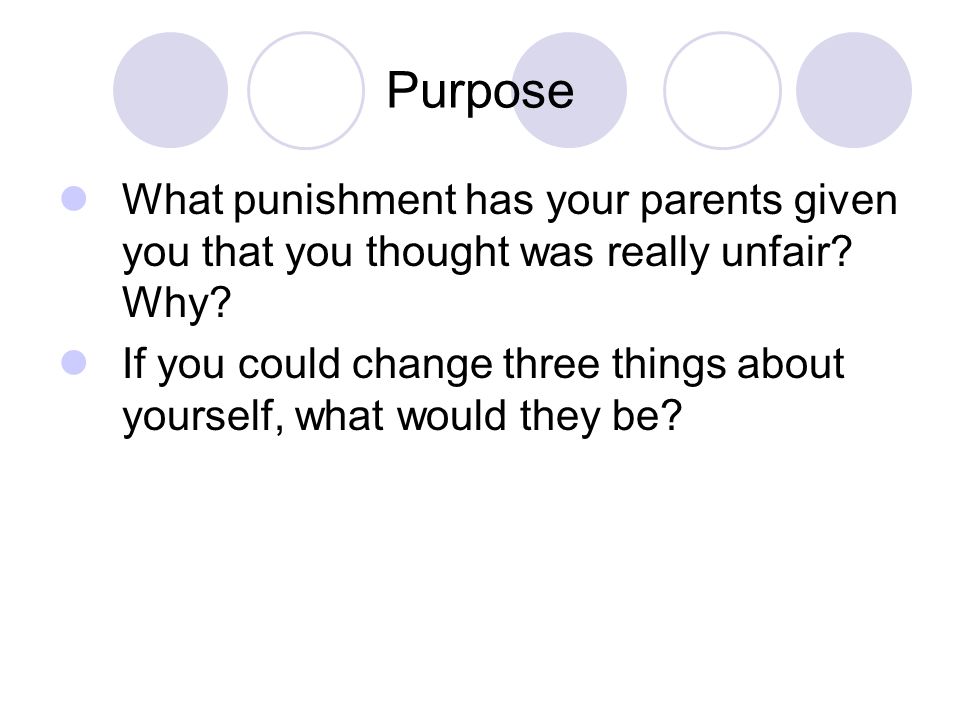 Purpose

What punishment has your parents given you that you thought was really unfair? Why?

If you could change three things about yourself, what would they be?